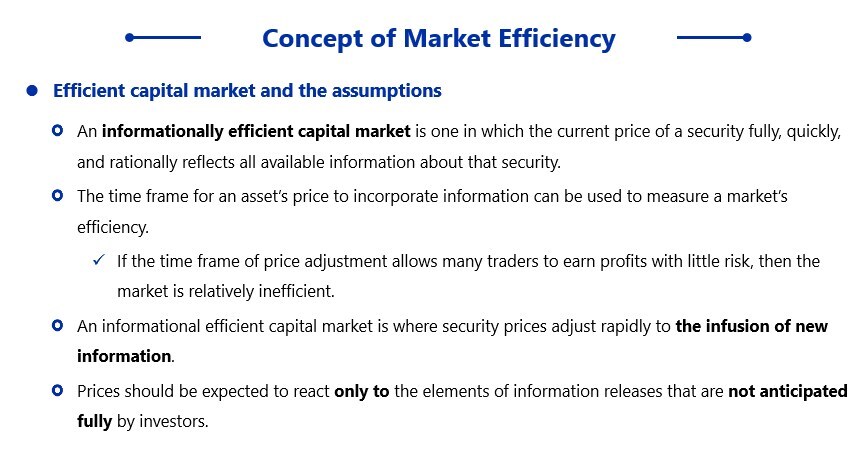 Concept of Market Efficiency

Efficient capital market and the assumptions

An informationally efficient capital market is one in which the current price of a security fully, quickly, and rationally reflects all available information about that security.

The time frame for an asset's price to incorporate information can be used to measure a market's efficiency.

✓ If the time frame of price adjustment allows many traders to earn profits with little risk, then the market is relatively inefficient.

An informational efficient capital market is where security prices adjust rapidly to the infusion of new information.

Prices should be expected to react only to the elements of information releases that are not anticipated fully by investors.